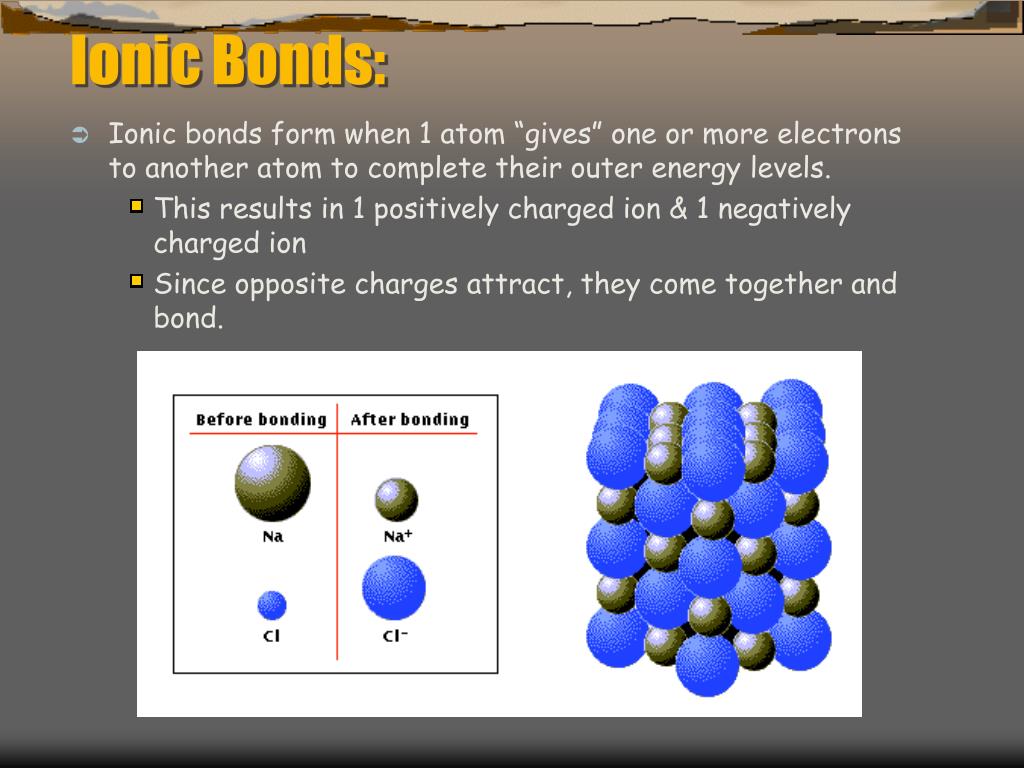 Ionic Bonds:

Ionic bonds form when 1 atom “gives” one or more electrons to another atom to complete their outer energy levels.

This results in 1 positively charged ion & 1 negatively charged ion

Since opposite charges attract, they come together and bond.

| Before bonding | After bonding |
|---|---|
| Na | $Na^+$ |
| Cl | $Cl^-$ |